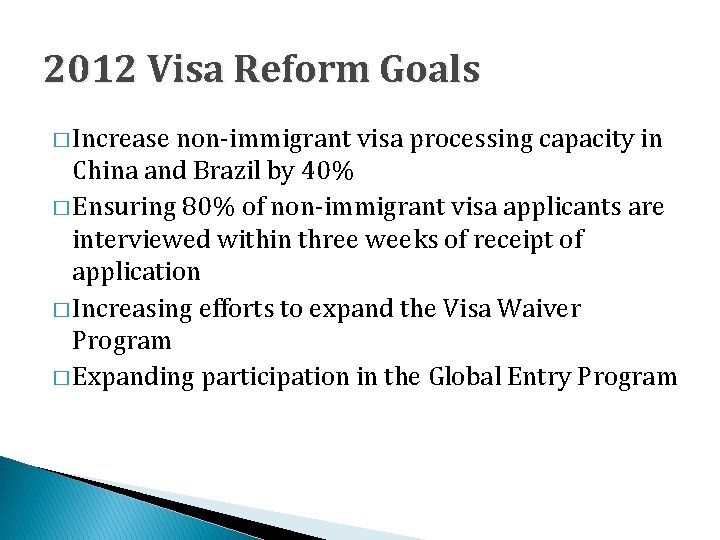 2012 Visa Reform Goals

□ Increase non-immigrant visa processing capacity in China and Brazil by 40%

□ Ensuring 80% of non-immigrant visa applicants are interviewed within three weeks of receipt of application

□ Increasing efforts to expand the Visa Waiver Program

□ Expanding participation in the Global Entry Program